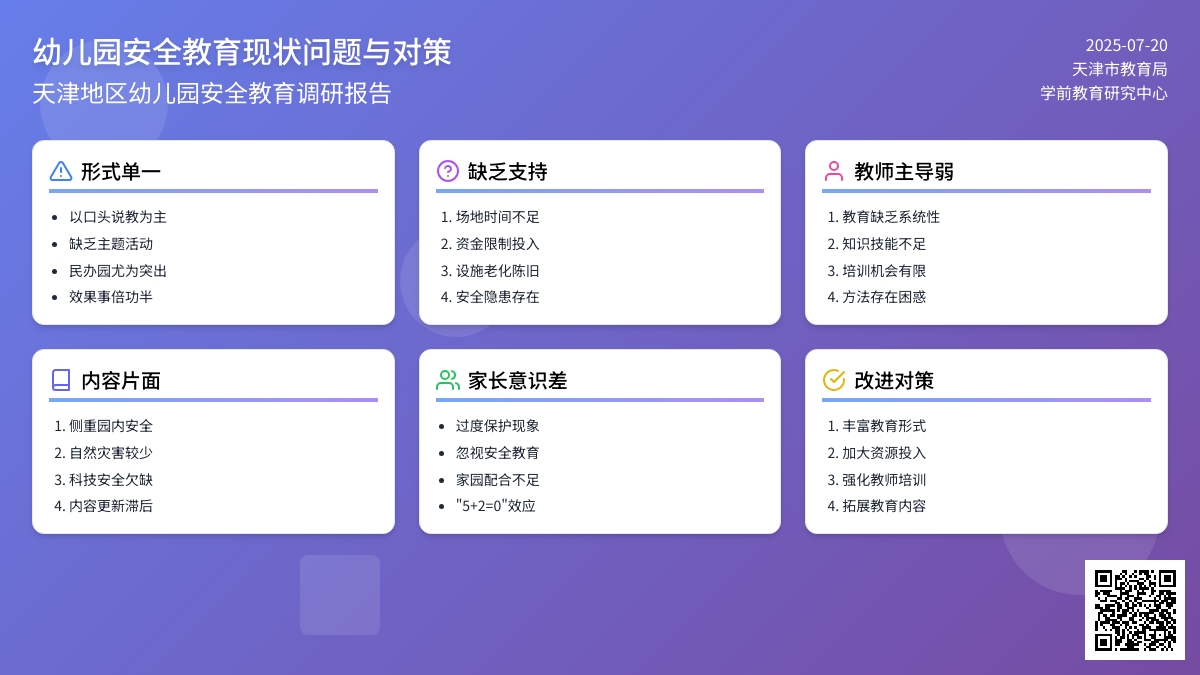 幼儿园安全教育现状问题与对策
天津地区幼儿园安全教育调研报告

2025-07-20
天津市教育局
学前教育研究中心

形式单一
- 以口头说教为主
- 缺乏主题活动
- 民办园尤为突出
- 效果事倍功半

缺乏支持
1. 场地时间不足
2. 资金限制投入
3. 设施老化陈旧
4. 安全隐患存在

教师主导弱
1. 教育缺乏系统性
2. 知识技能不足
3. 培训机会有限
4. 方法存在困惑

内容片面
1. 侧重园内安全
2. 自然灾害较少
3. 科技安全欠缺
4. 内容更新滞后

家长意识差
- 过度保护现象
- 忽视安全教育
- 家园配合不足
- "5+2=0"效应

改进对策
1. 丰富教育形式
2. 加大资源投入
3. 强化教师培训
4. 拓展教育内容